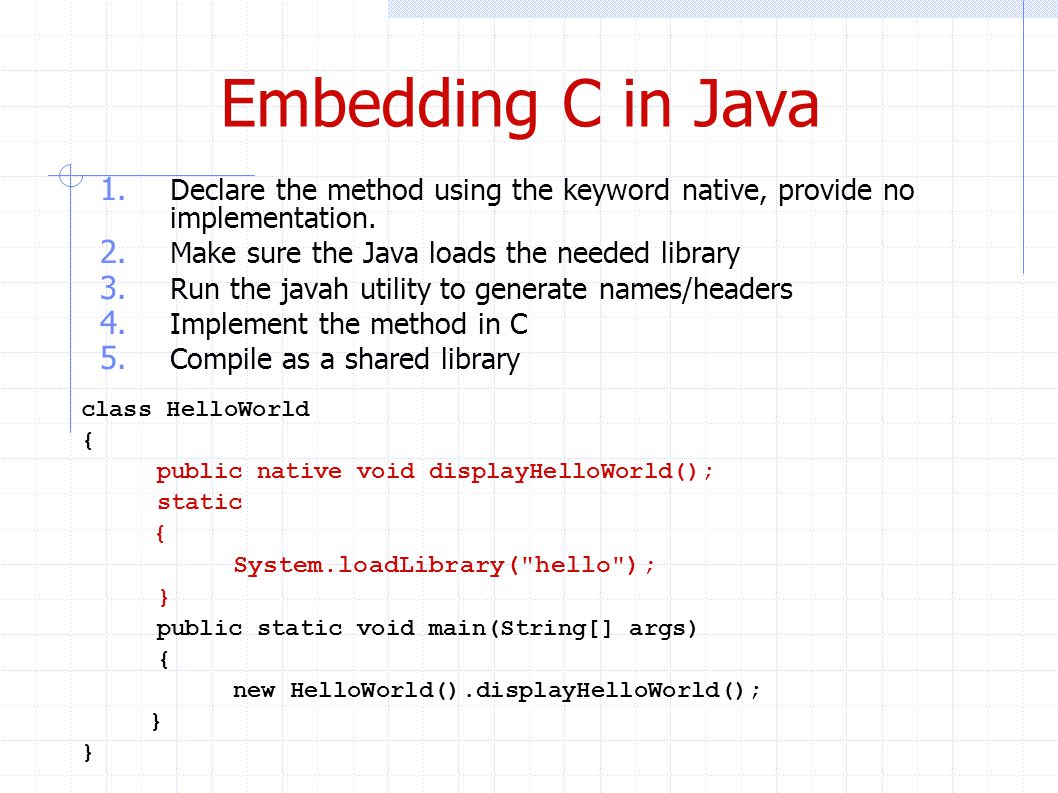 Embedding C in Java

1. Declare the method using the keyword native, provide no implementation.
2. Make sure the Java loads the needed library
3. Run the javah utility to generate names/headers
4. Implement the method in C
5. Compile as a shared library

class HelloWorld
{
    public native void displayHelloWorld();
    static
    {
        System.loadLibrary("hello");
    }
    public static void main(String[] args)
    {
        new HelloWorld().displayHelloWorld();
    }
}